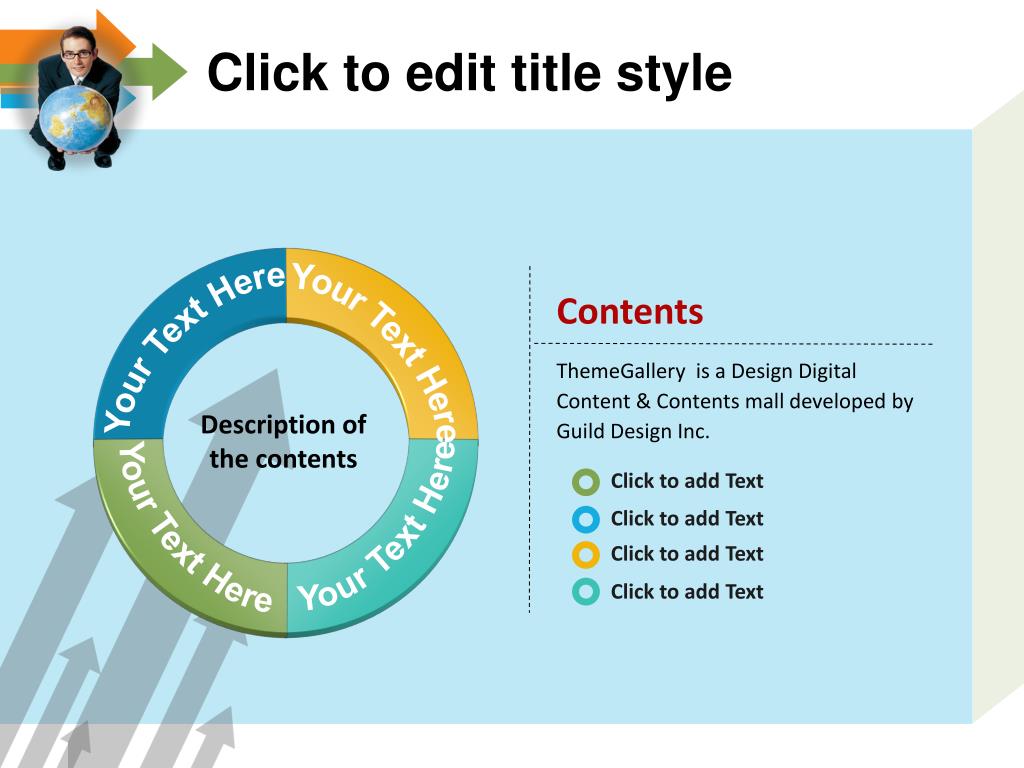 Click to edit title style

Your Text Here

Your Text Here

Your Text Here

Your Text Here

Description of the contents

Contents

ThemeGallery is a Design Digital Content & Contents mall developed by Guild Design Inc.

Click to add Text

Click to add Text

Click to add Text

Click to add Text